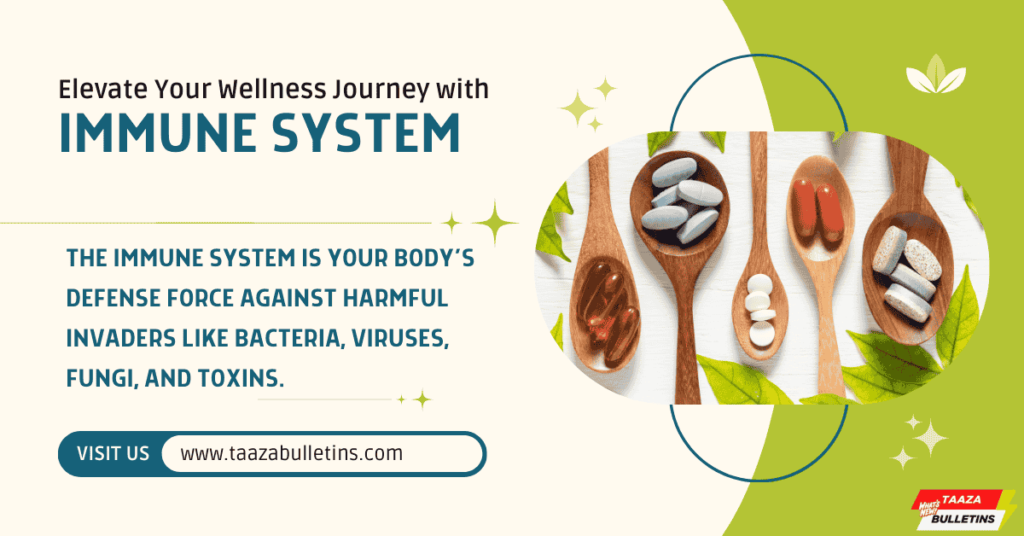 Elevate Your Wellness Journey with
IMMUNE SYSTEM

THE IMMUNE SYSTEM IS YOUR BODY'S DEFENSE FORCE AGAINST HARMFUL INVADERS LIKE BACTERIA, VIRUSES, FUNGI, AND TOXINS.

VISIT US www.taazabulletins.com

What's New! TAAZA BULLETINS